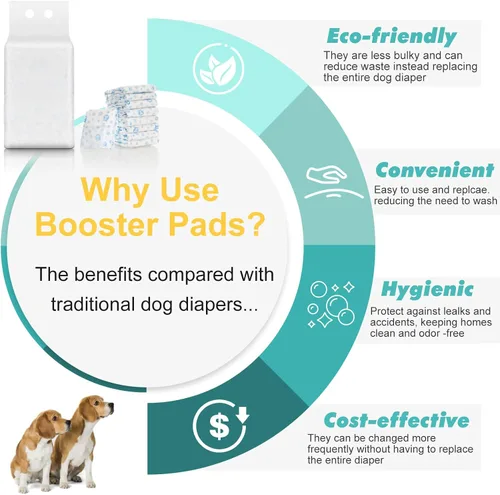 Why Use Booster Pads?

The benefits compared with traditional dog diapers...

Eco-friendly
They are less bulky and can reduce waste instead replacing the entire dog diaper

Convenient
Easy to use and replcae. reducing the need to wash

Hygienic
Protect against lealks and accidents, keeping homes clean and odor -free

Cost-effective
They can be changed more frequently without having to replace the entire diaper